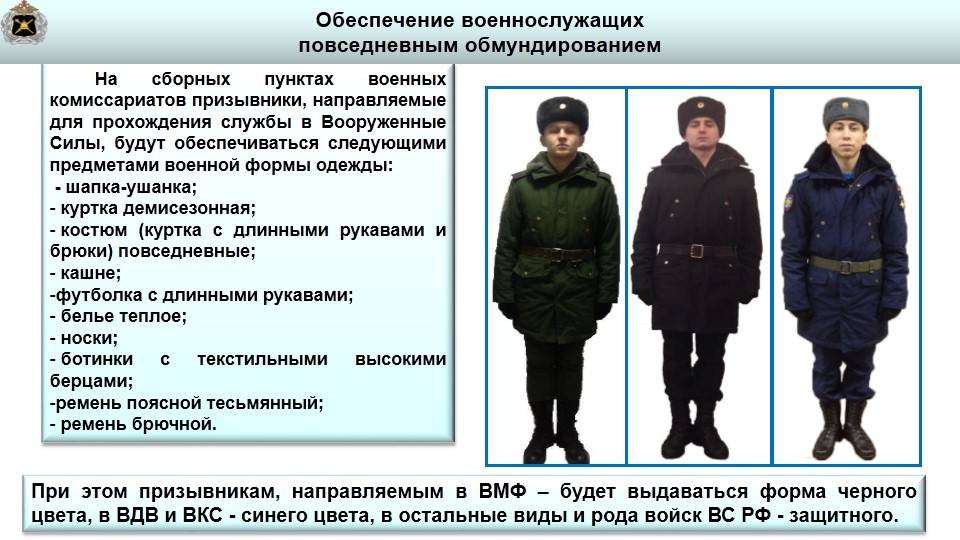 Обеспечение военнослужащих повседневным обмундированием

На сборных пунктах военных комиссариатов призывники, направляемые для прохождения службы в Вооруженные Силы, будут обеспечиваться следующими предметами военной формы одежды:
- шапка-ушанка;
- куртка демисезонная;
- костюм (куртка с длинными рукавами и брюки) повседневные;
- кашне;
-футболка с длинными рукавами;
- белье теплое;
- носки;
- ботинки с текстильными высокими берцами;
-ремень поясной тесьмянный;
- ремень брючной.

При этом призывникам, направляемым в ВМФ – будет выдаваться форма черного цвета, в ВДВ и ВКС - синего цвета, в остальные виды и рода войск ВС РФ - защитного.